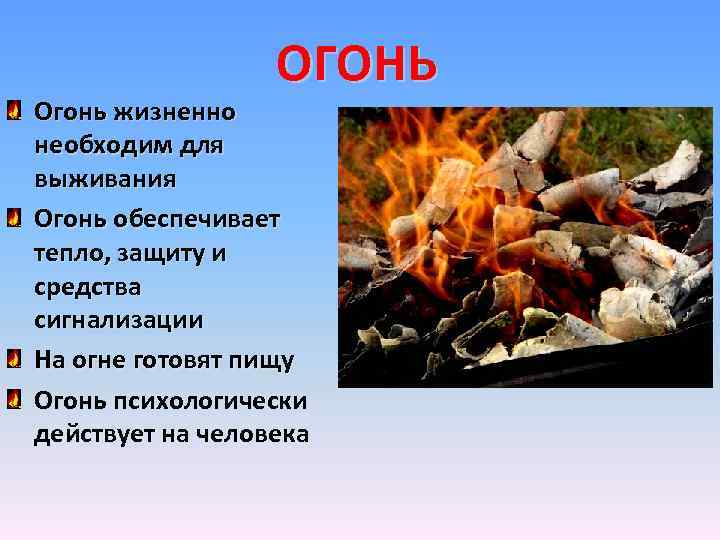 ОГОНЬ

Огонь жизненно необходим для выживания

Огонь обеспечивает тепло, защиту и средства сигнализации

На огне готовят пищу

Огонь психологически действует на человека